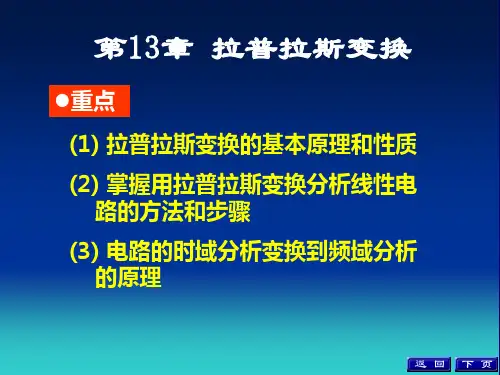 第13章 拉普拉斯变换

●重点

(1) 拉普拉斯变换的基本原理和性质

(2) 掌握用拉普拉斯变换分析线性电路的方法和步骤

(3) 电路的时域分析变换到频域分析的原理

返回 下页